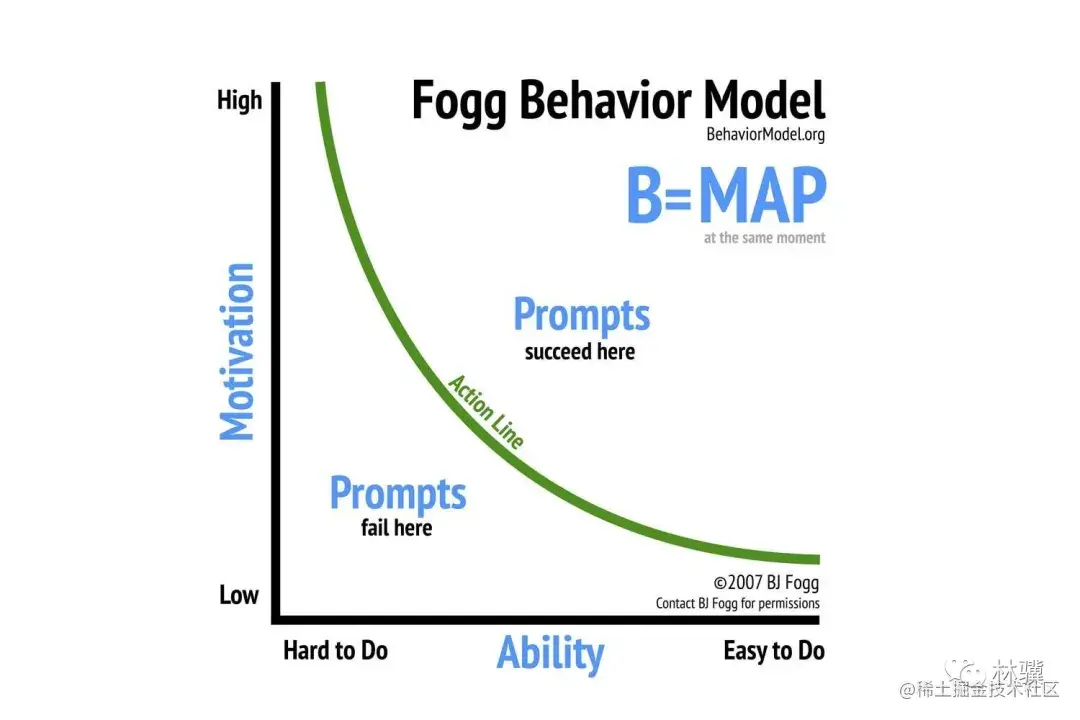 Fogg Behavior Model
BehaviorModel.org

B=MAP
at the same moment

High

Motivation

Low

Prompts
succeed here

Action Line

Prompts
fail here

©2007 BJ Fogg
Contact BJ Fogg for permissions

Hard to Do

Ability

Easy to Do

林骥

@稀土掘金技术社区